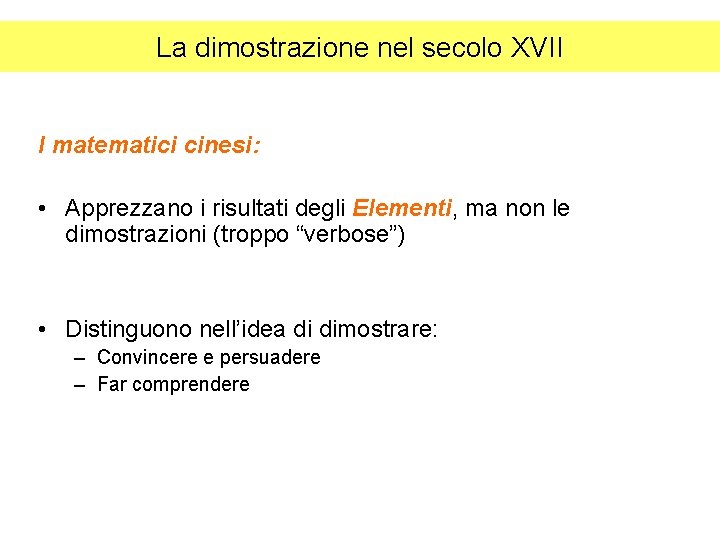 La dimostrazione nel secolo XVII

I matematici cinesi:

• Apprezzano i risultati degli Elementi, ma non le dimostrazioni (troppo “verbose”)

• Distinguono nell’idea di dimostrare:
– Convincere e persuadere
– Far comprendere